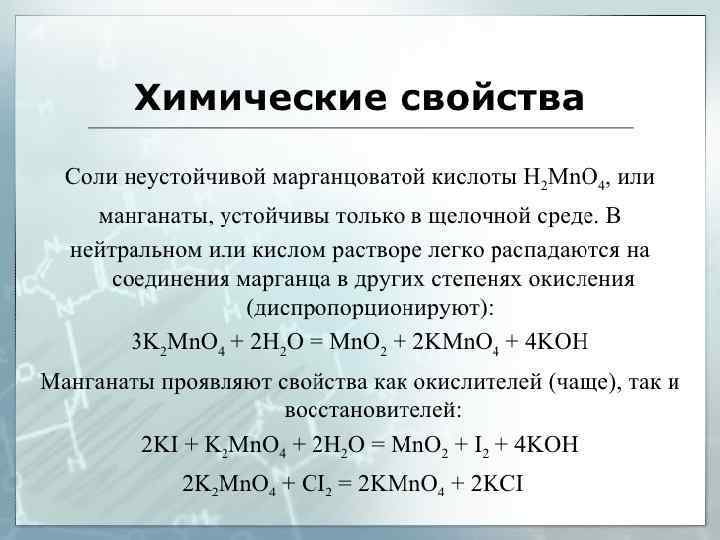 Химические свойства

Соли неустойчивой марганцоватой кислоты $H_2MnO_4$, или манганаты, устойчивы только в щелочной среде. В нейтральном или кислом растворе легко распадаются на соединения марганца в других степенях окисления (диспропорционируют):

$3K_2MnO_4 + 2H_2O = MnO_2 + 2KMnO_4 + 4KOH$

Манганаты проявляют свойства как окислителей (чаще), так и восстановителей:

$2KI + K_2MnO_4 + 2H_2O = MnO_2 + I_2 + 4KOH$

$2K_2MnO_4 + CI_2 = 2KMnO_4 + 2KCI$